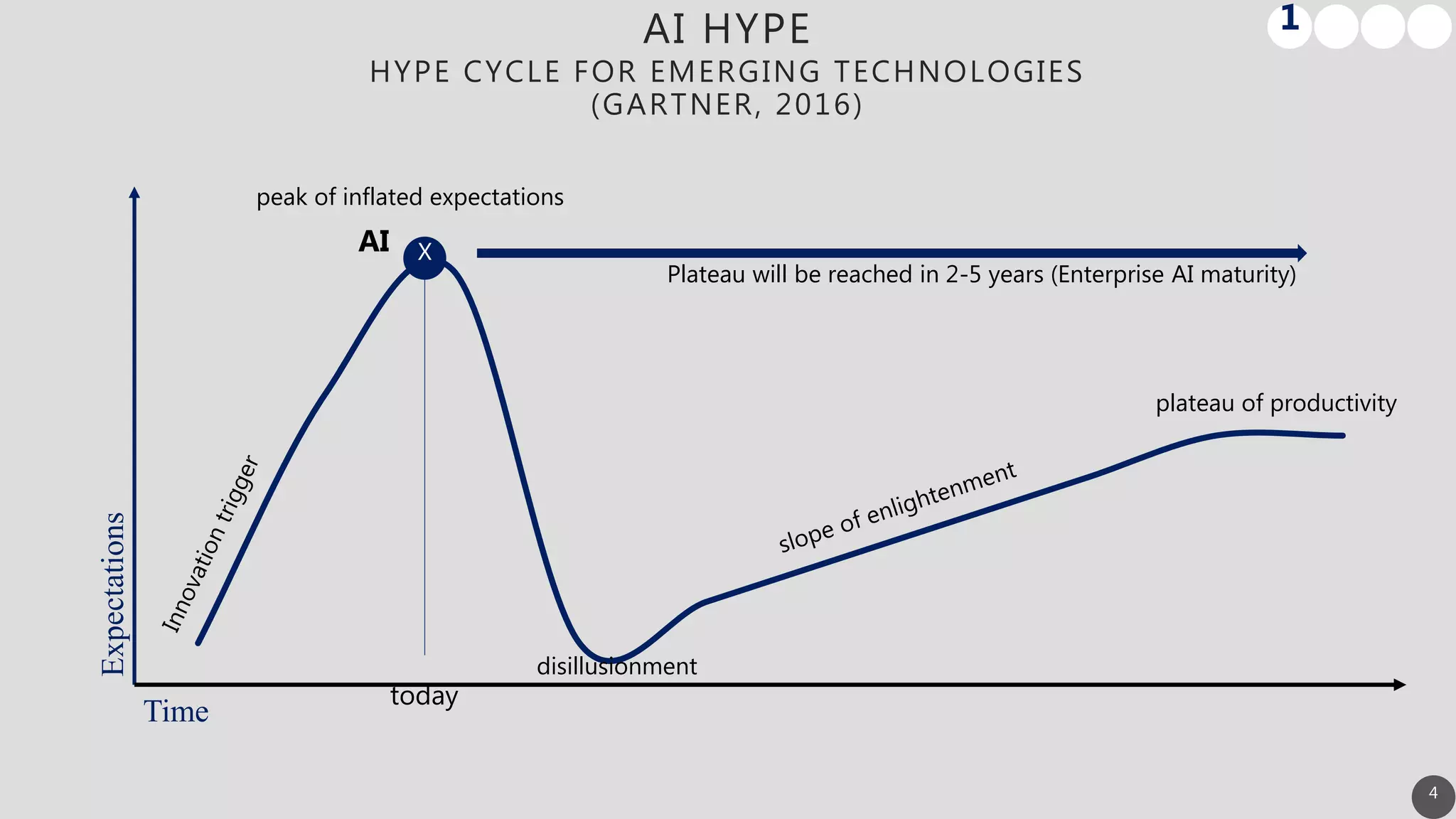 AI HYPE
HYPE CYCLE FOR EMERGING TECHNOLOGIES
(GARTNER, 2016)

1

peak of inflated expectations

AI

X

Plateau will be reached in 2-5 years (Enterprise AI maturity)

plateau of productivity

slope of enlightenment

Innovation trigger

Expectations

disillusionment

today

Time

4